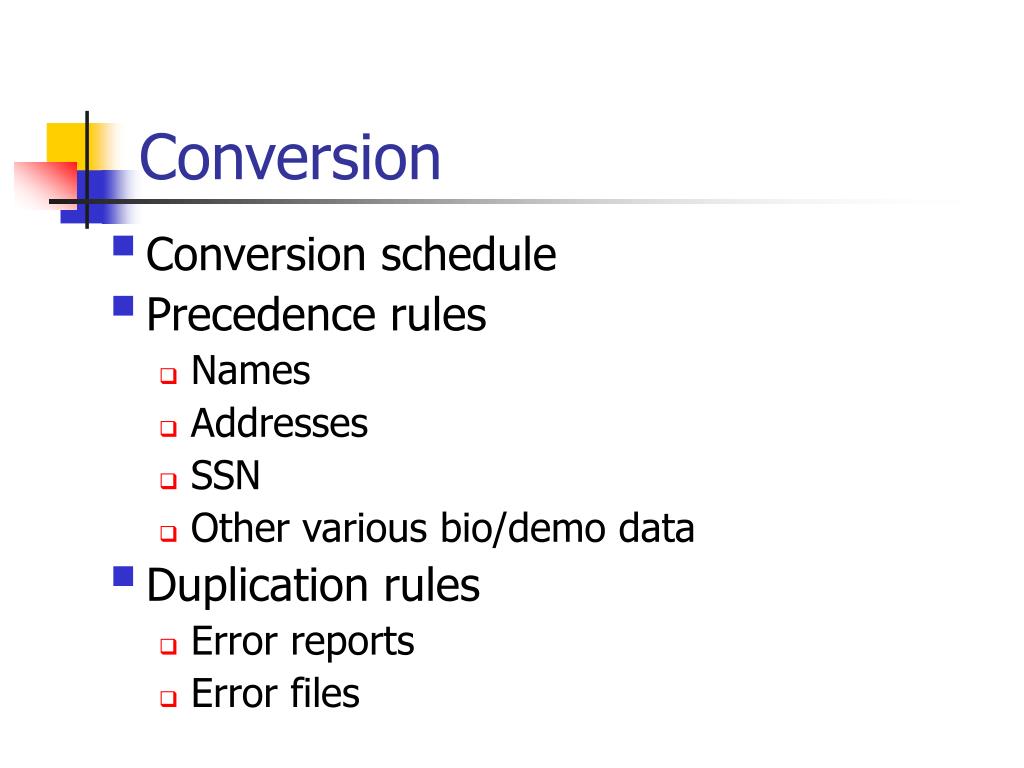 Conversion

- Conversion schedule
- Precedence rules
  - Names
  - Addresses
  - SSN
  - Other various bio/demo data
- Duplication rules
  - Error reports
  - Error files